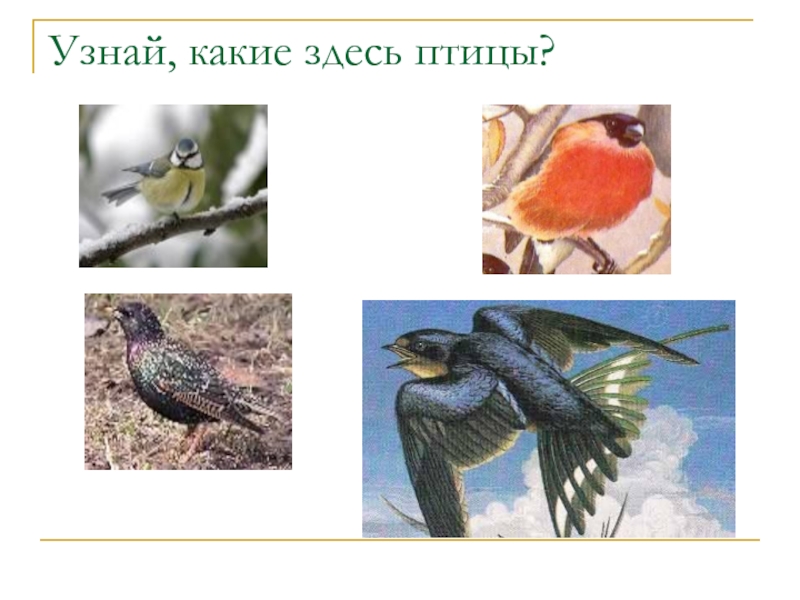 Узнай, какие здесь птицы?